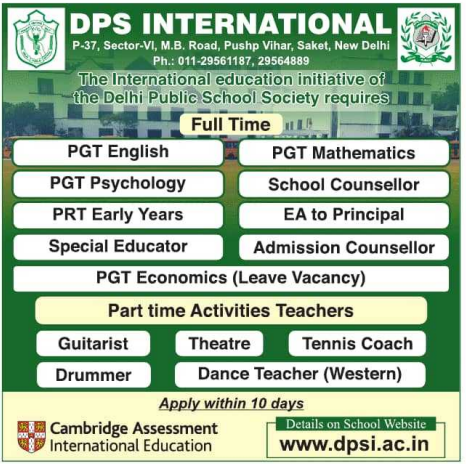 DPS INTERNATIONAL
P-37, Sector-VI, M.B. Road, Pushp Vihar, Saket, New Delhi
Ph.: 011-29561187, 29564889

The International education initiative of the Delhi Public School Society requires

Full Time

PGT English
PGT Mathematics
PGT Psychology
School Counsellor
PRT Early Years
EA to Principal
Special Educator
Admission Counsellor
PGT Economics (Leave Vacancy)

Part time Activities Teachers

Guitarist
Theatre
Tennis Coach
Drummer
Dance Teacher (Western)

Apply within 10 days

Cambridge Assessment International Education

Details on School Website
www.dpsi.ac.in